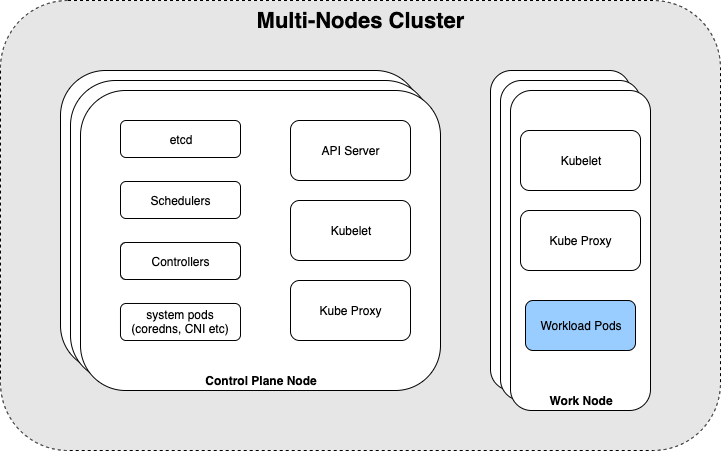 Multi-Nodes Cluster

etcd

Schedulers

Controllers

system pods (coredns, CNI etc)

API Server

Kubelet

Kube Proxy

Control Plane Node

Kubelet

Kube Proxy

Workload Pods

Work Node